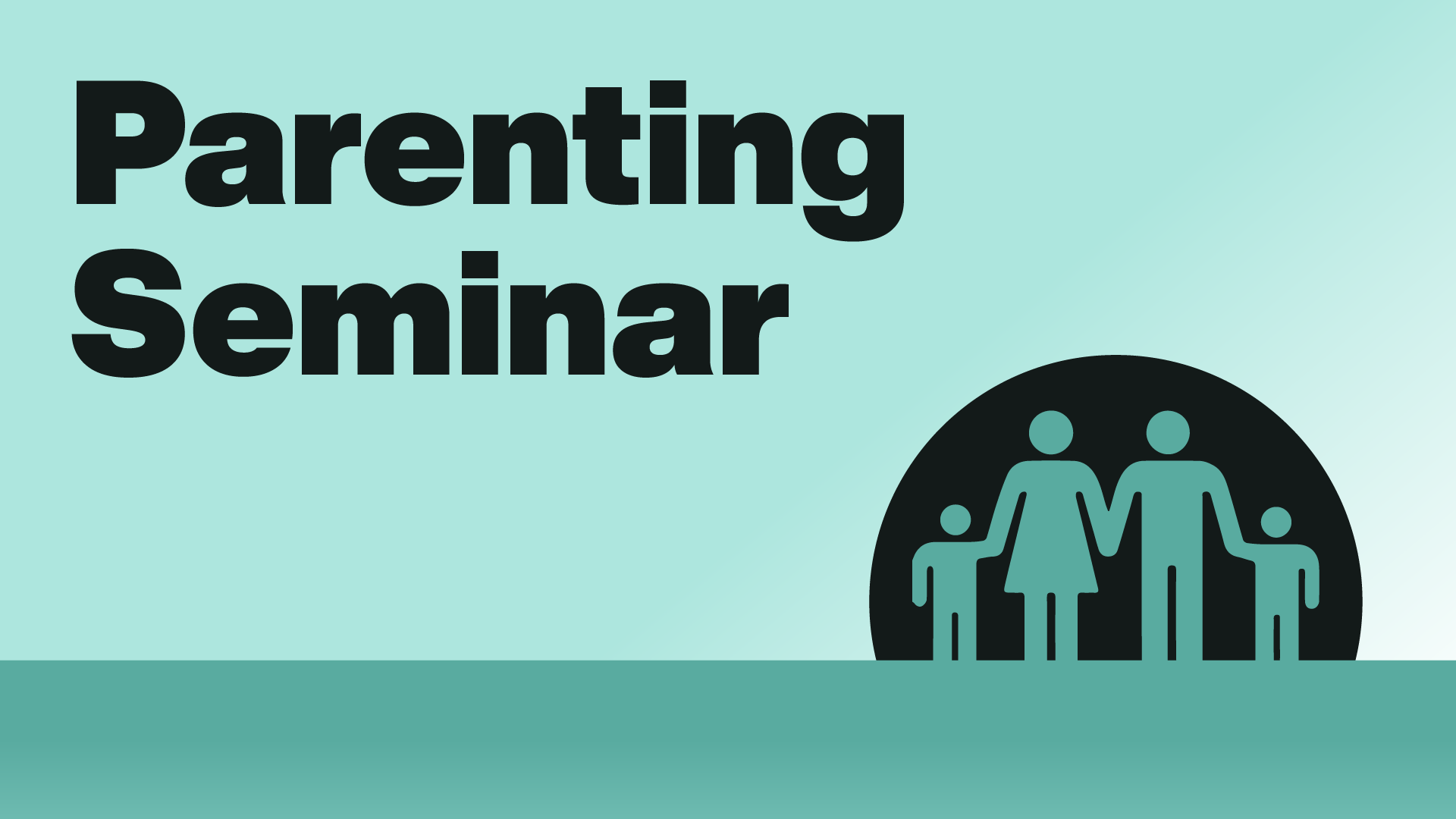 Parenting
Seminar